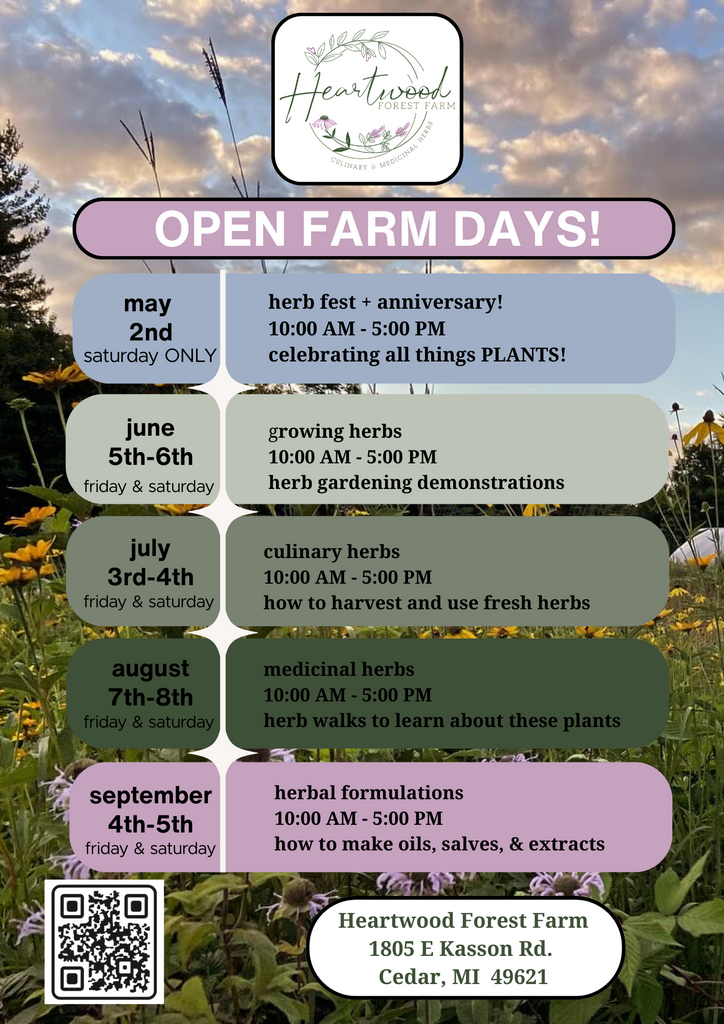 Heartwood
FOREST FARM
CULINARY & MEDICINAL HERBS

OPEN FARM DAYS!

may
2nd
saturday ONLY

herb fest + anniversary!
10:00 AM - 5:00 PM
celebrating all things PLANTS!

june
5th-6th
friday & saturday

growing herbs
10:00 AM - 5:00 PM
herb gardening demonstrations

july
3rd-4th
friday & saturday

culinary herbs
10:00 AM - 5:00 PM
how to harvest and use fresh herbs

august
7th-8th
friday & saturday

medicinal herbs
10:00 AM - 5:00 PM
herb walks to learn about these plants

september
4th-5th
friday & saturday

herbal formulations
10:00 AM - 5:00 PM
how to make oils, salves, & extracts

Heartwood Forest Farm
1805 E Kasson Rd.
Cedar, MI 49621